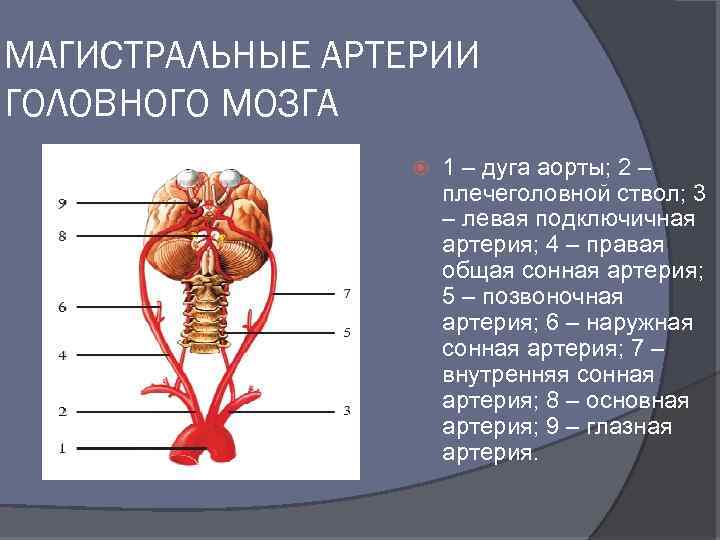 МАГИСТРАЛЬНЫЕ АРТЕРИИ ГОЛОВНОГО МОЗГА

9
8
6
4
2
1
7
5
3

1 – дуга аорты; 2 – плечеголовной ствол; 3 – левая подключичная артерия; 4 – правая общая сонная артерия; 5 – позвоночная артерия; 6 – наружная сонная артерия; 7 – внутренняя сонная артерия; 8 – основная артерия; 9 – глазная артерия.